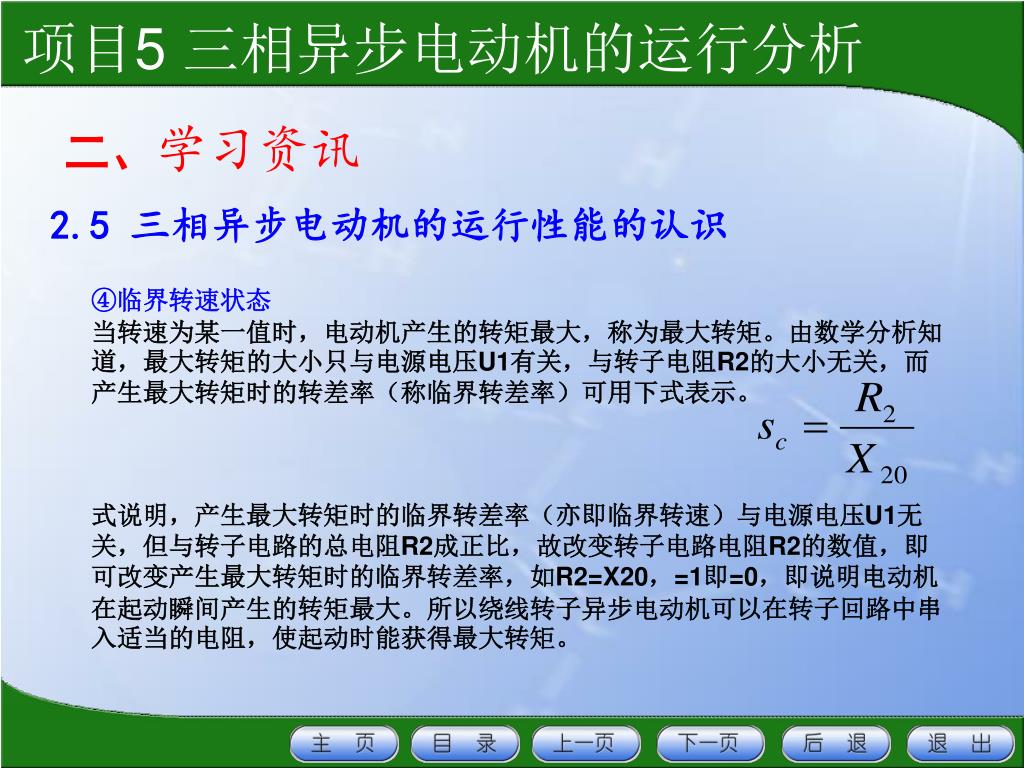 项目5 三相异步电动机的运行分析

二、学习资讯

2.5 三相异步电动机的运行性能的认识

④临界转速状态
当转速为某一值时，电动机产生的转矩最大，称为最大转矩。由数学分析知道，最大转矩的大小只与电源电压U1有关，与转子电阻R2的大小无关，而产生最大转矩时的转差率（称临界转差率）可用下式表示。

$s_c = \frac{R_2}{X_{20}}$

式说明，产生最大转矩时的临界转差率（亦即临界转速）与电源电压U1无关，但与转子电路的总电阻R2成正比，故改变转子电路电阻R2的数值，即可改变产生最大转矩时的临界转差率，如R2=X20，=1即=0，即说明电动机在起动瞬间产生的转矩最大。所以绕线转子异步电动机可以在转子回路中串入适当的电阻，使起动时能获得最大转矩。

主 页 目 录 上一页 下一页 后 退 退 出